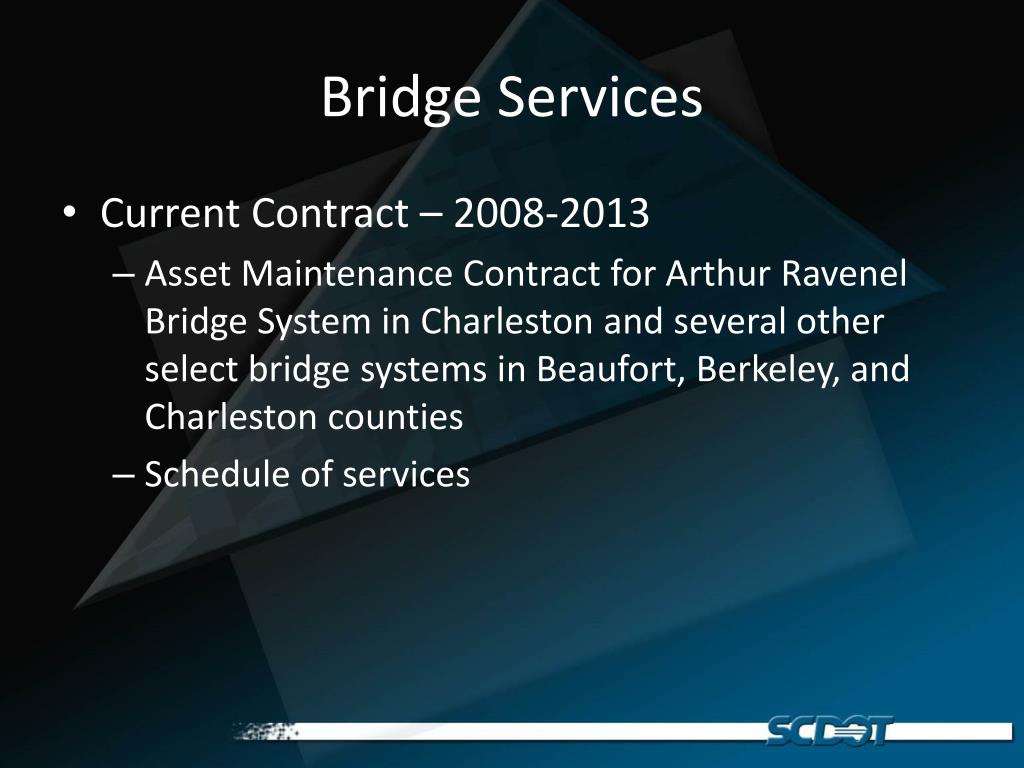 Bridge Services

• Current Contract – 2008-2013
– Asset Maintenance Contract for Arthur Ravenel Bridge System in Charleston and several other select bridge systems in Beaufort, Berkeley, and Charleston counties
– Schedule of services

SCDOT